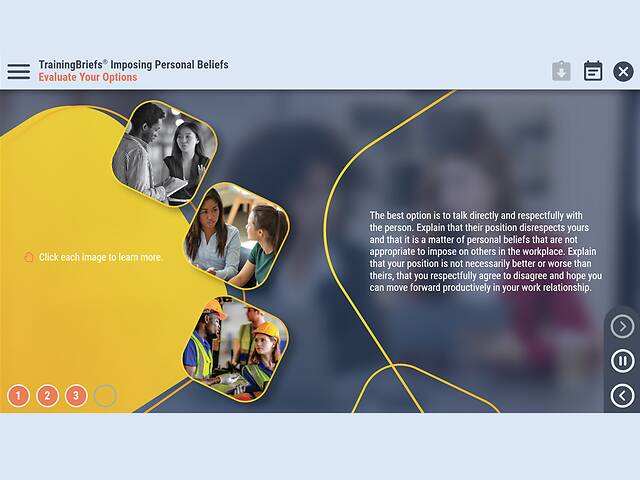 TrainingBriefs® Imposing Personal Beliefs
Evaluate Your Options

Click each image to learn more.

The best option is to talk directly and respectfully with the person. Explain that their position disrespects yours and that it is a matter of personal beliefs that are not appropriate to impose on others in the workplace. Explain that your position is not necessarily better or worse than theirs, that you respectfully agree to disagree and hope you can move forward productively in your work relationship.

1 2 3